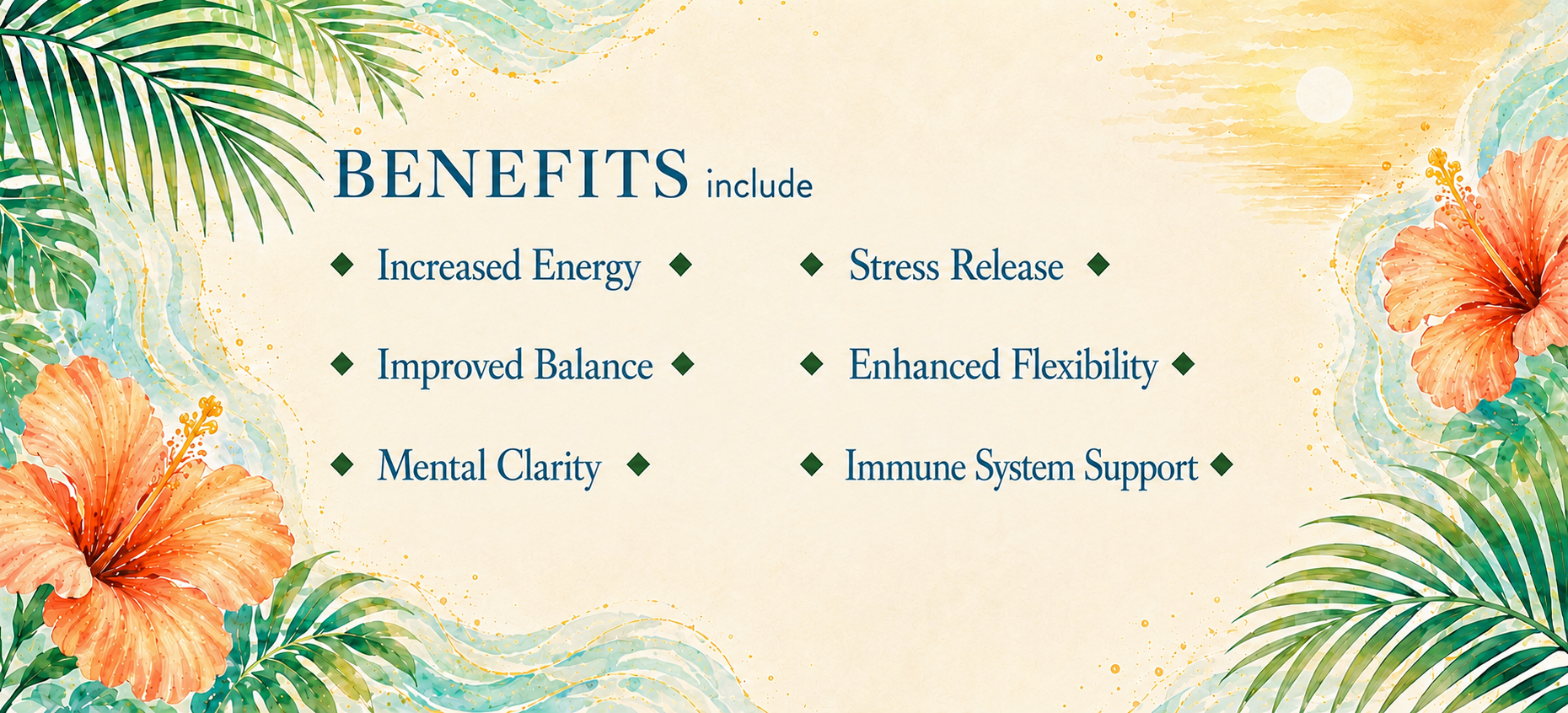 BENEFITS include

◆ Increased Energy ◆

◆ Improved Balance ◆

◆ Mental Clarity ◆

◆ Stress Release ◆

◆ Enhanced Flexibility ◆

◆ Immune System Support ◆